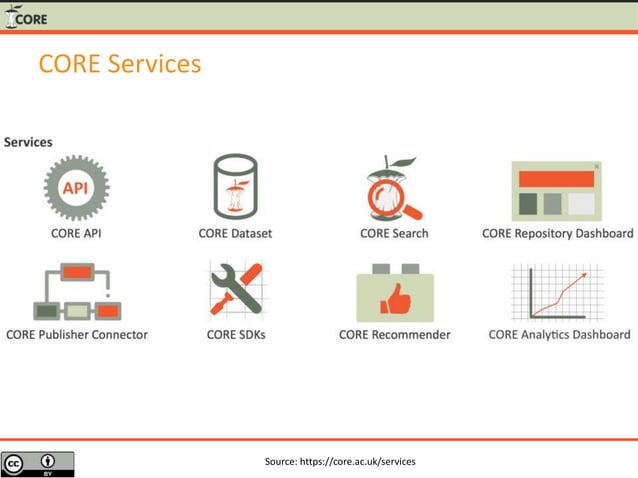 CORE

CORE Services

Services

API

CORE API

CORE Dataset

CORE Search

CORE Repository Dashboard

CORE Publisher Connector

CORE SDKs

CORE Recommender

CORE Analytics Dashboard

cc BY

Source: https://core.ac.uk/services